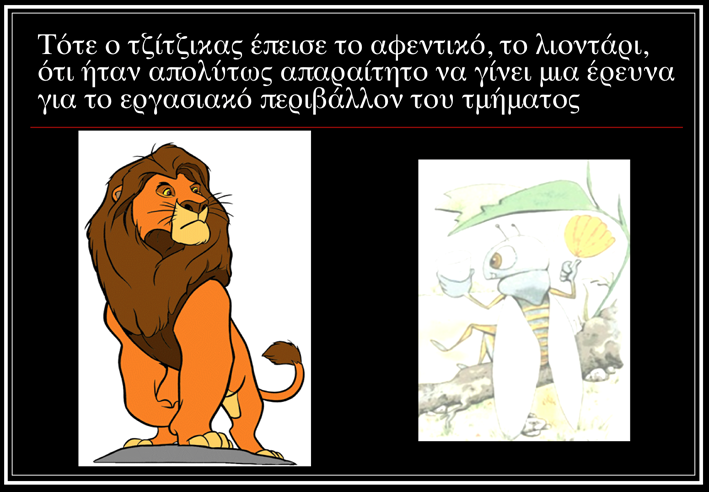 Τότε ο τζίτζικας έπεισε το αφεντικό, το λιοντάρι, ότι ήταν απολύτως απαραίτητο να γίνει μια έρευνα για το εργασιακό περιβάλλον του τμήματος